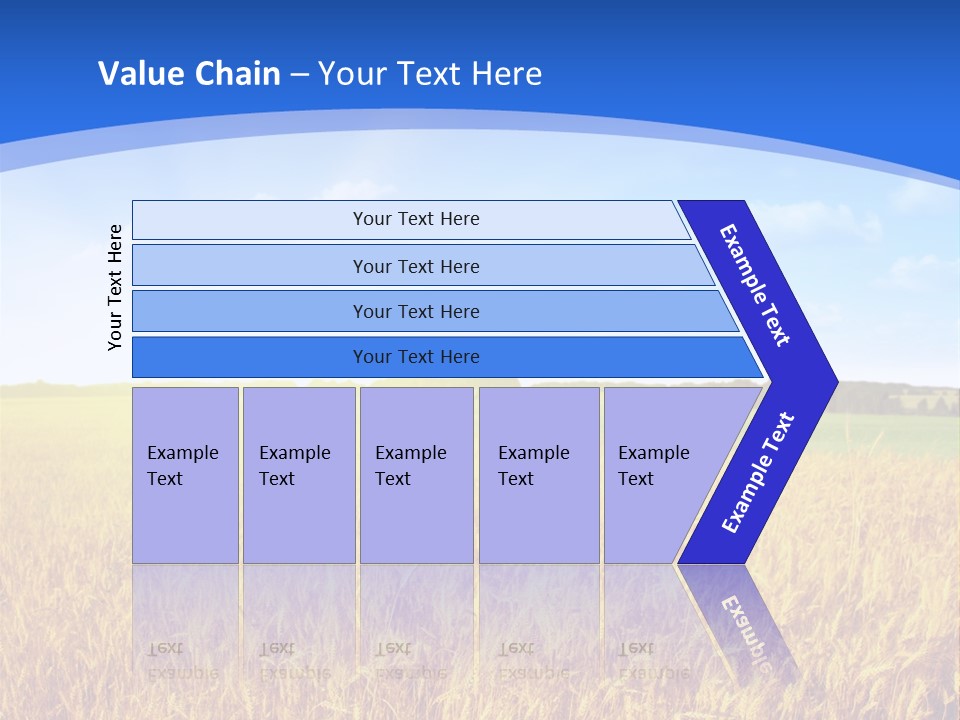 Value Chain – Your Text Here

Your Text Here

Your Text Here

Your Text Here

Your Text Here

Your Text Here

Example Text

Example Text

Example Text

Example Text

Example Text

Example Text

Example Text